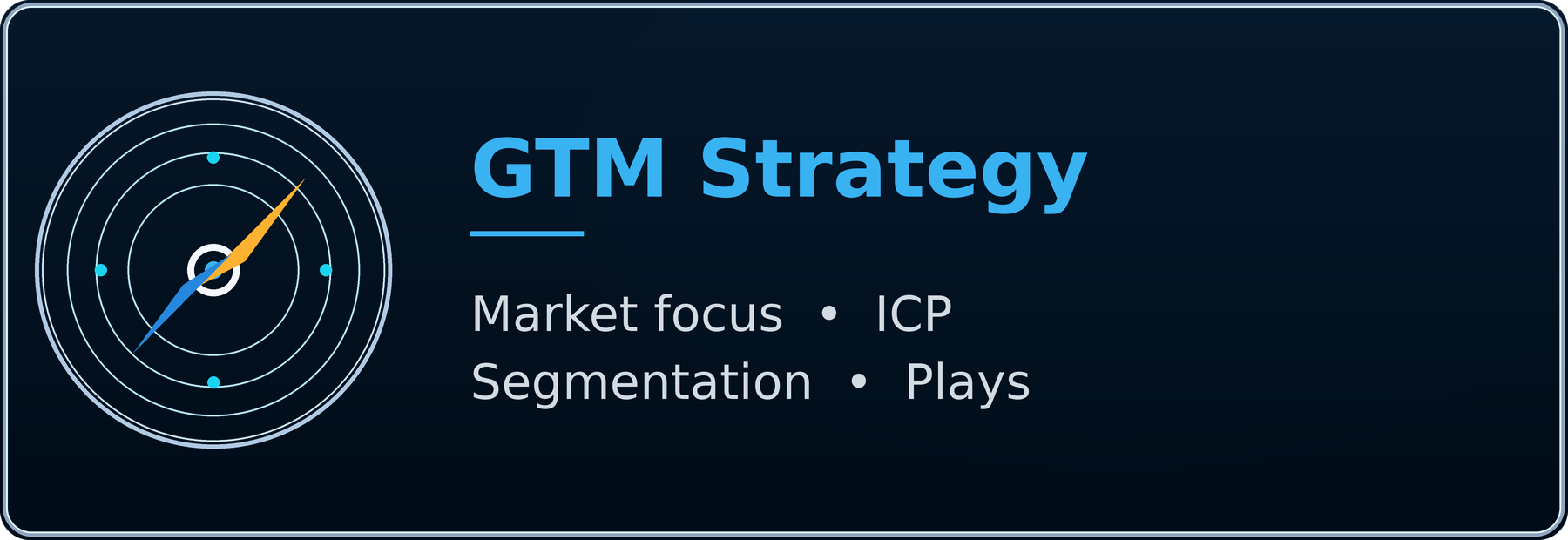 GTM Strategy

Market focus • ICP
Segmentation • Plays